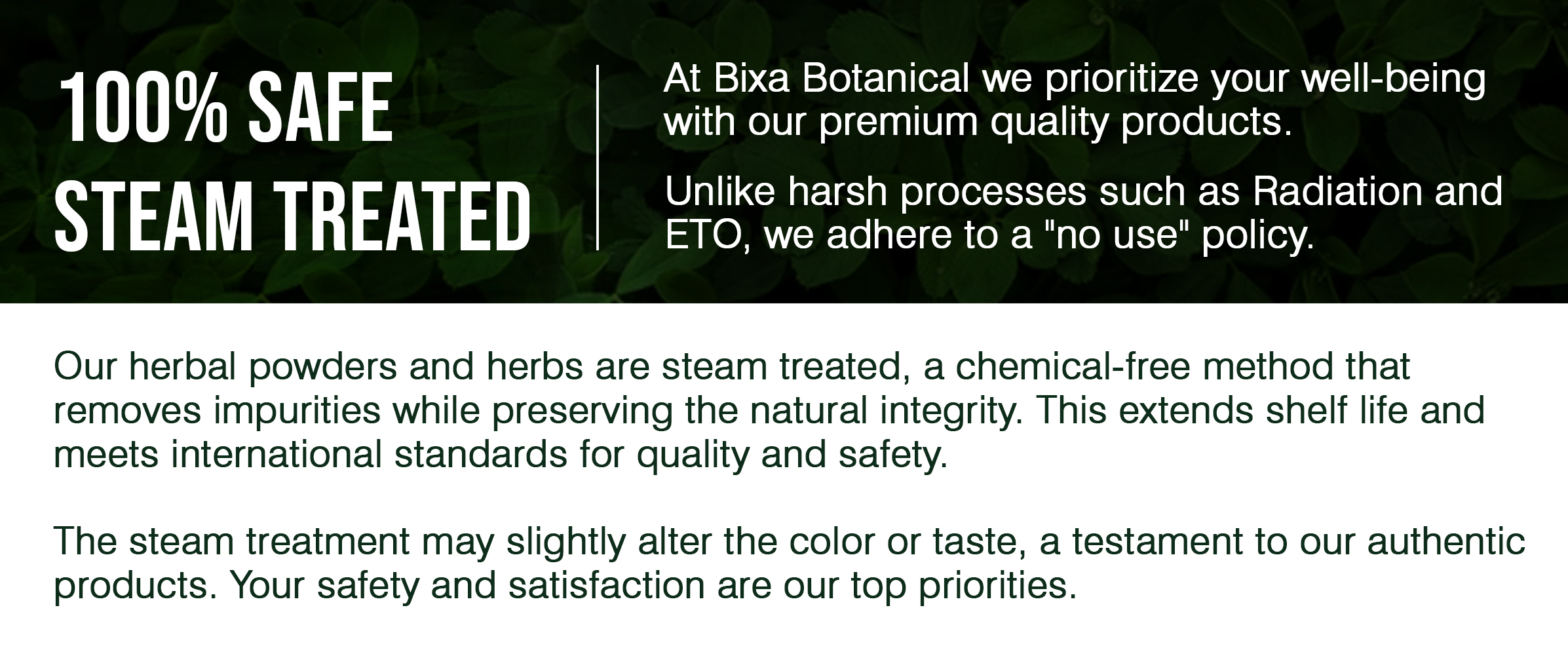 100% SAFE
STEAM TREATED

At Bixa Botanical we prioritize your well-being with our premium quality products.

Unlike harsh processes such as Radiation and ETO, we adhere to a "no use" policy.

Our herbal powders and herbs are steam treated, a chemical-free method that removes impurities while preserving the natural integrity. This extends shelf life and meets international standards for quality and safety.

The steam treatment may slightly alter the color or taste, a testament to our authentic products. Your safety and satisfaction are our top priorities.